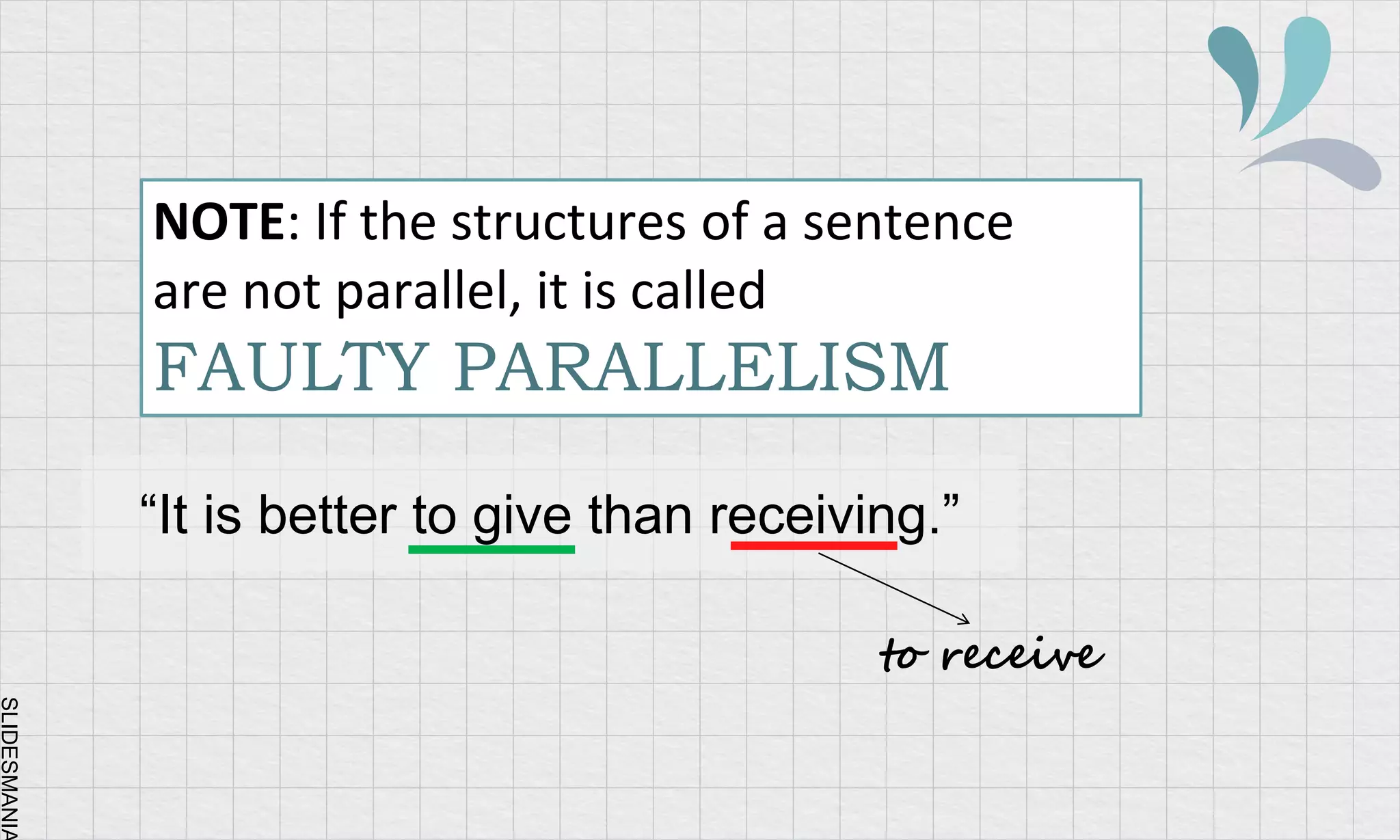 NOTE: If the structures of a sentence are not parallel, it is called FAULTY PARALLELISM

“It is better to give than receiving.”

to receive

SLIDESMANIA